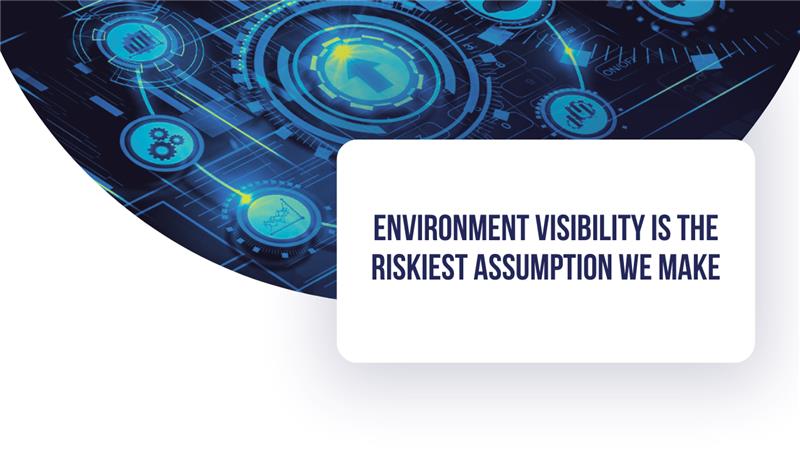 ENVIRONMENT VISIBILITY IS THE RISKIEST ASSUMPTION WE MAKE